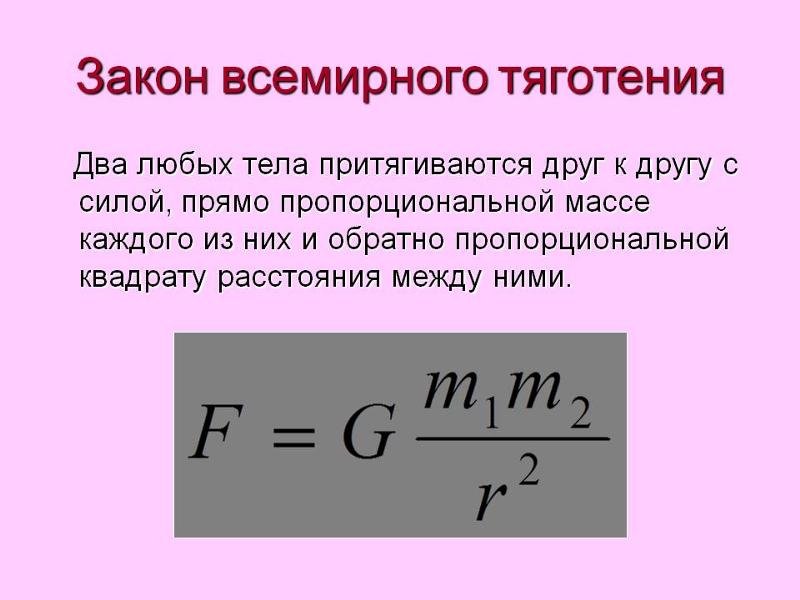 Закон всемирного тяготения

Два любых тела притягиваются друг к другу с силой, прямо пропорциональной массе каждого из них и обратно пропорциональной квадрату расстояния между ними.

$F = G\frac{m_1 m_2}{r^2}$